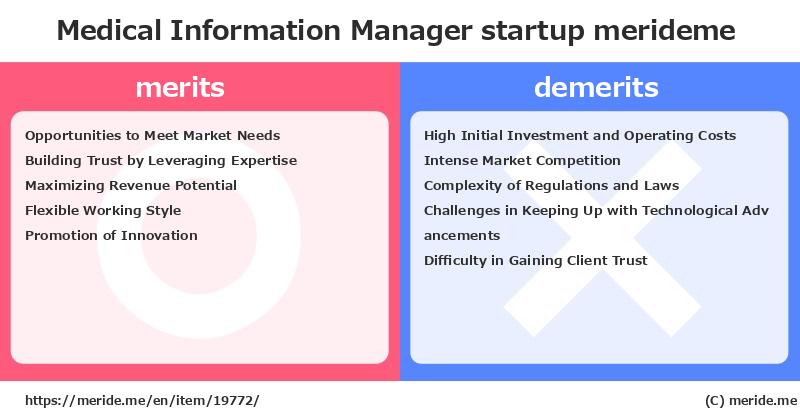 Medical Information Manager startup merideme

merits

Opportunities to Meet Market Needs
Building Trust by Leveraging Expertise
Maximizing Revenue Potential
Flexible Working Style
Promotion of Innovation

demerits

High Initial Investment and Operating Costs
Intense Market Competition
Complexity of Regulations and Laws
Challenges in Keeping Up with Technological Advancements
Difficulty in Gaining Client Trust

https://meride.me/en/item/19772/

(C) meride.me